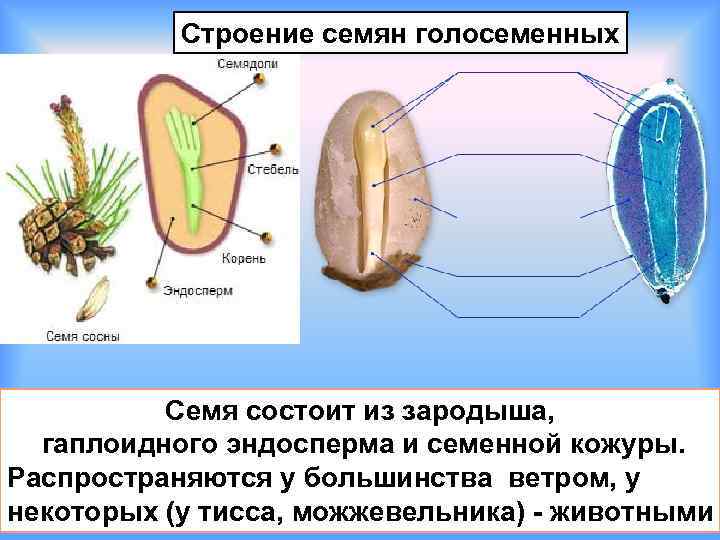 Строение семян голосеменных

Семядоли

Стебель

Корень

Эндосперм

Семя сосны

Семя состоит из зародыша, гаплоидного эндосперма и семенной кожуры. Распространяются у большинства ветром, у некоторых (у тисса, можжевельника) - животными